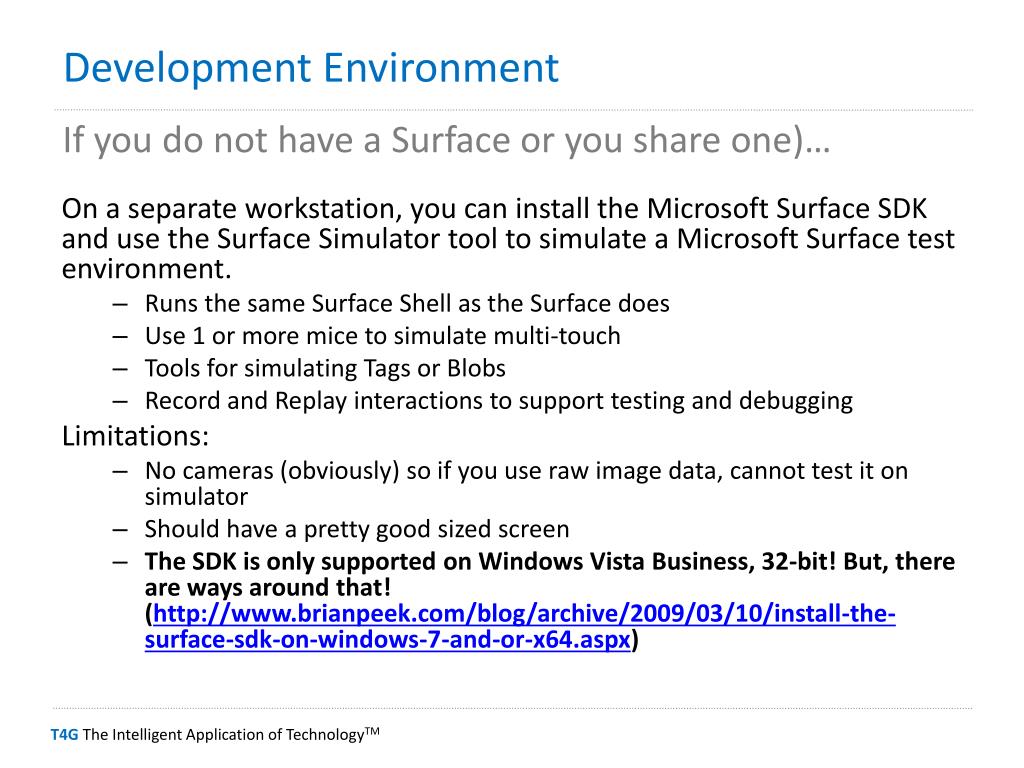 Development Environment

If you do not have a Surface or you share one)…

On a separate workstation, you can install the Microsoft Surface SDK and use the Surface Simulator tool to simulate a Microsoft Surface test environment.

– Runs the same Surface Shell as the Surface does
– Use 1 or more mice to simulate multi-touch
– Tools for simulating Tags or Blobs
– Record and Replay interactions to support testing and debugging

Limitations:

– No cameras (obviously) so if you use raw image data, cannot test it on simulator
– Should have a pretty good sized screen
– The SDK is only supported on Windows Vista Business, 32-bit! But, there are ways around that! (http://www.brianpeek.com/blog/archive/2009/03/10/install-the-surface-sdk-on-windows-7-and-or-x64.aspx)

T4G The Intelligent Application of Technology$^{TM}$